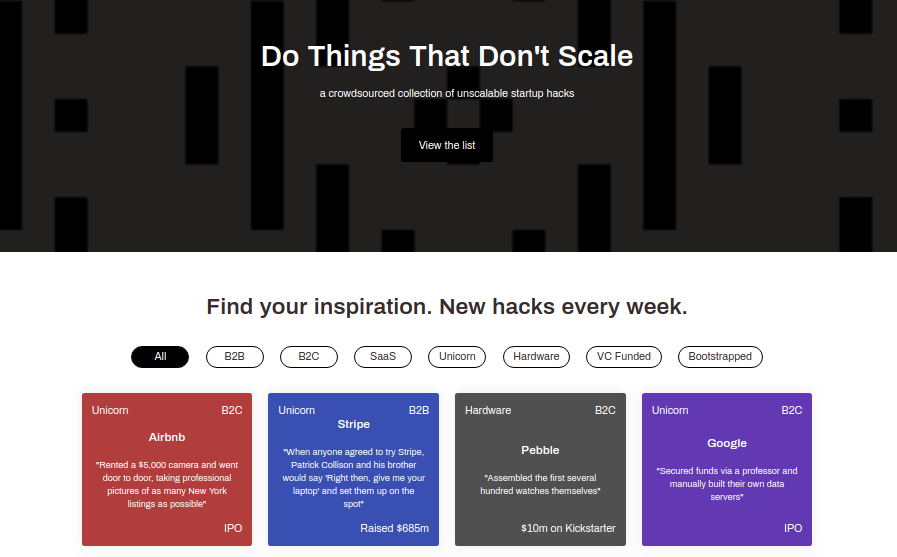 Do Things That Don't Scale

a crowdsourced collection of unscalable startup hacks

View the list

Find your inspiration. New hacks every week.

All B2B B2C SaaS Unicorn Hardware VC Funded Bootstrapped

Unicorn B2C

Airbnb

"Rented a $5,000 camera and went door to door, taking professional pictures of as many New York listings as possible"

IPO

Unicorn B2B

Stripe

"When anyone agreed to try Stripe, Patrick Collison and his brother would say 'Right then, give me your laptop' and set them up on the spot"

Raised $685m

Hardware B2C

Pebble

"Assembled the first several hundred watches themselves"

$10m on Kickstarter

Unicorn B2C

Google

"Secured funds via a professor and manually built their own data servers"

IPO